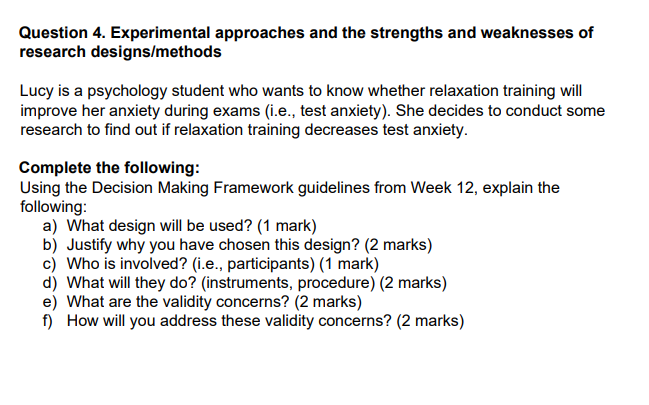 Question 4. Experimental approaches and the strengths and weaknesses of research designs/methods

Lucy is a psychology student who wants to know whether relaxation training will improve her anxiety during exams (i.e., test anxiety). She decides to conduct some research to find out if relaxation training decreases test anxiety.

Complete the following:
Using the Decision Making Framework guidelines from Week 12, explain the following:
a) What design will be used? (1 mark)
b) Justify why you have chosen this design? (2 marks)
c) Who is involved? (i.e., participants) (1 mark)
d) What will they do? (instruments, procedure) (2 marks)
e) What are the validity concerns? (2 marks)
f) How will you address these validity concerns? (2 marks)